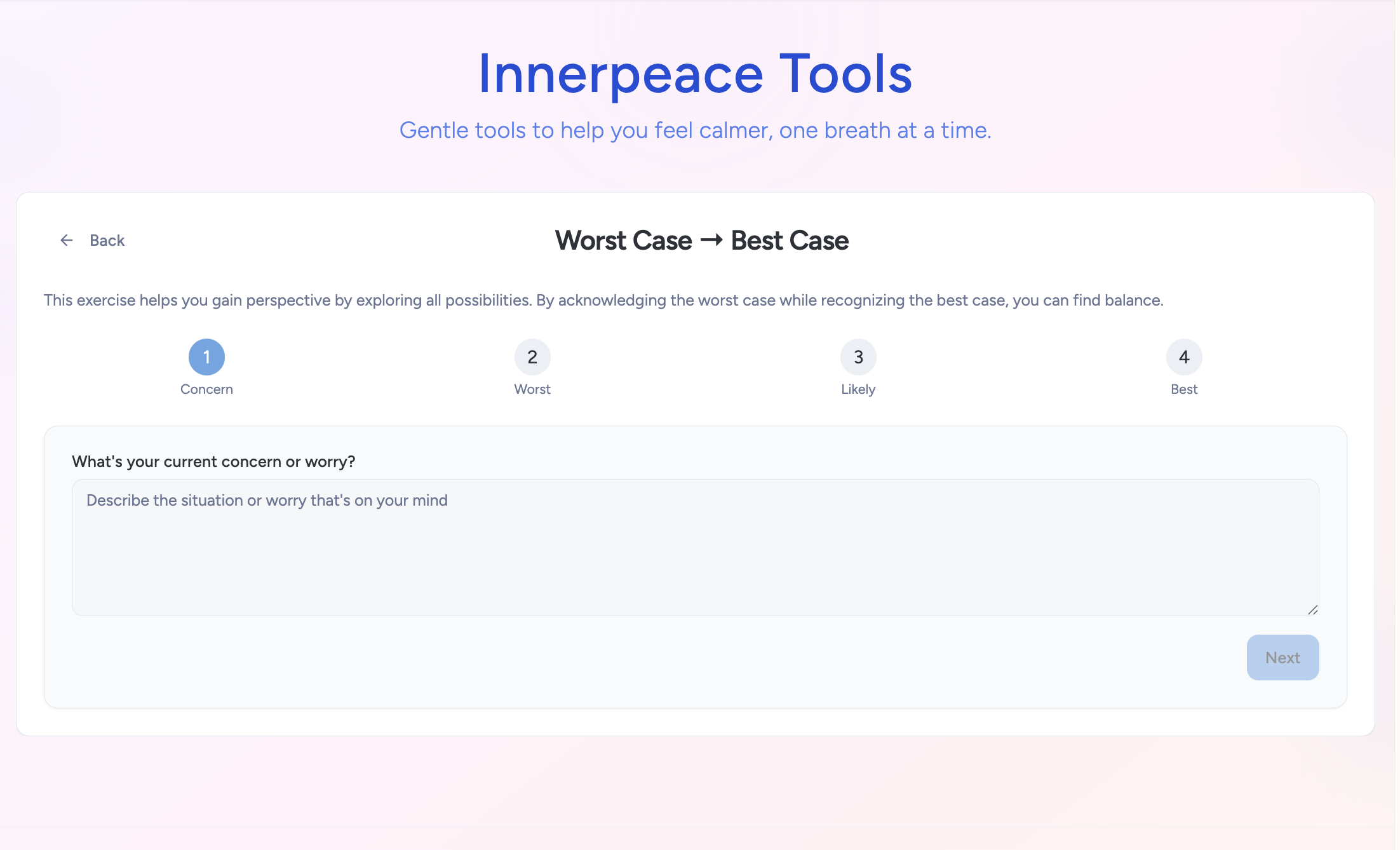 Innerpeace Tools

Gentle tools to help you feel calmer, one breath at a time.

← Back

Worst Case → Best Case

This exercise helps you gain perspective by exploring all possibilities. By acknowledging the worst case while recognizing the best case, you can find balance.

1
Concern

2
Worst

3
Likely

4
Best

What's your current concern or worry?

Describe the situation or worry that's on your mind

Next